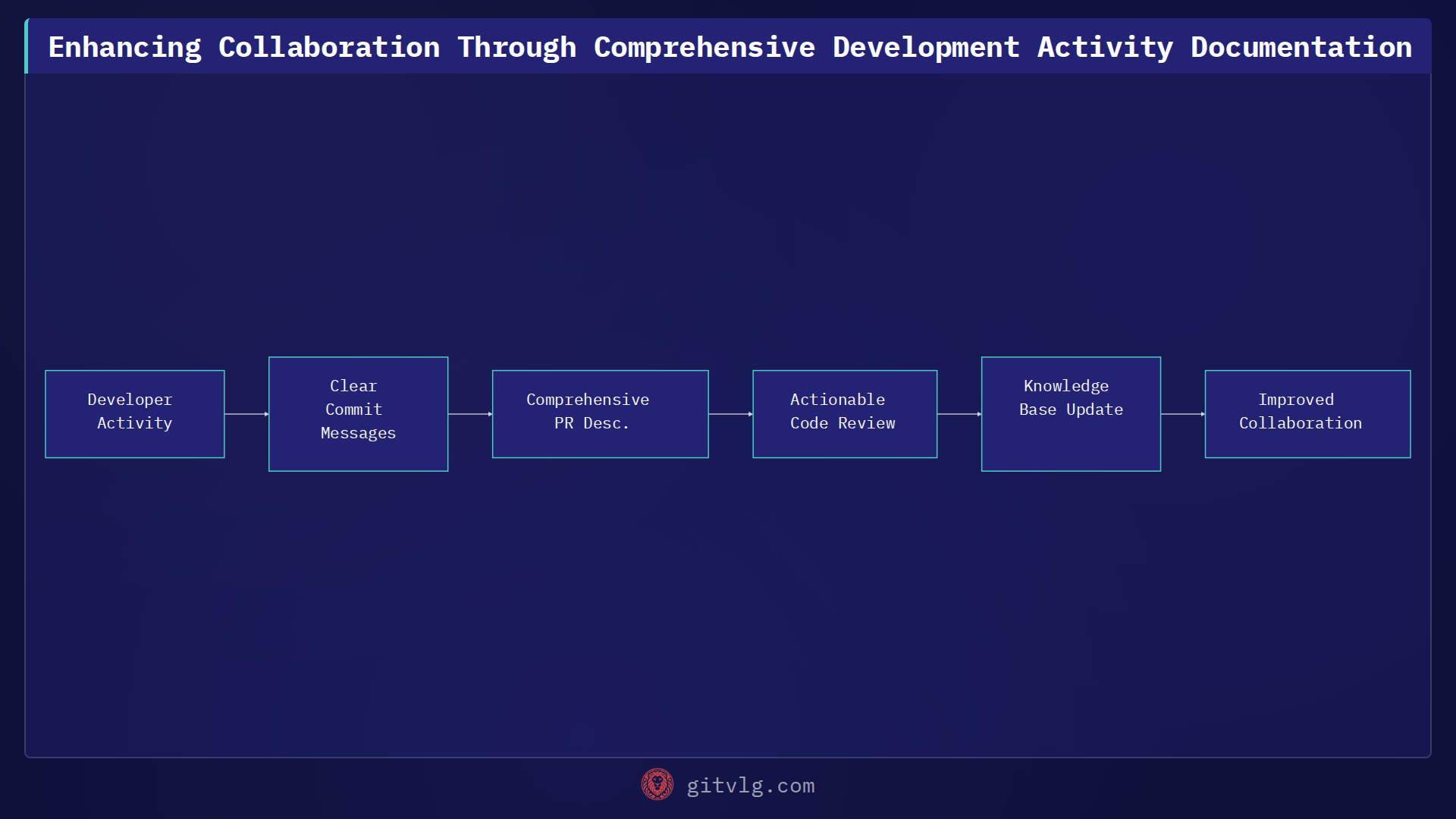 Enhancing Collaboration Through Comprehensive Development Activity Documentation

Developer Activity

Clear Commit Messages

Comprehensive PR Desc.

Actionable Code Review

Knowledge Base Update

Improved Collaboration

gitvlg.com